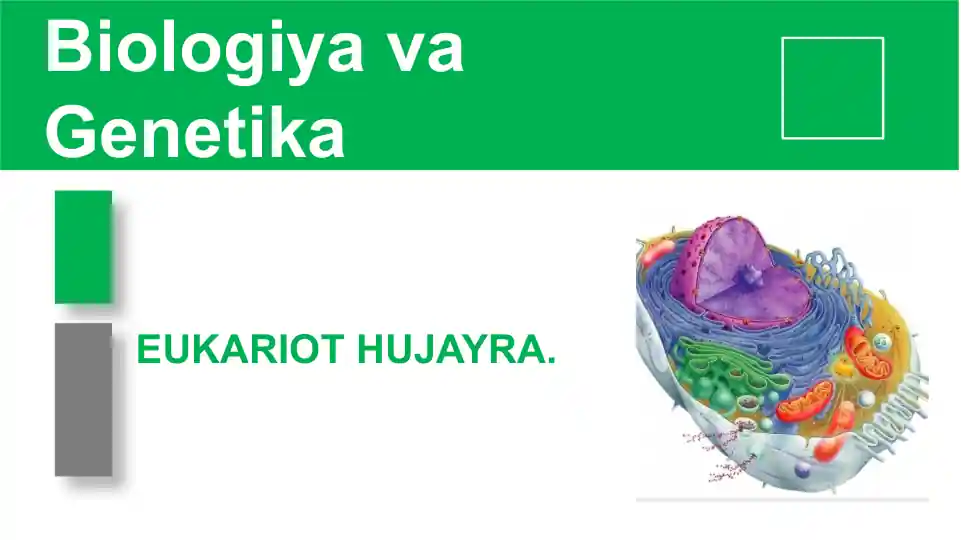 Biologiya va Genetika

EUKARIOT HUJAYRA.